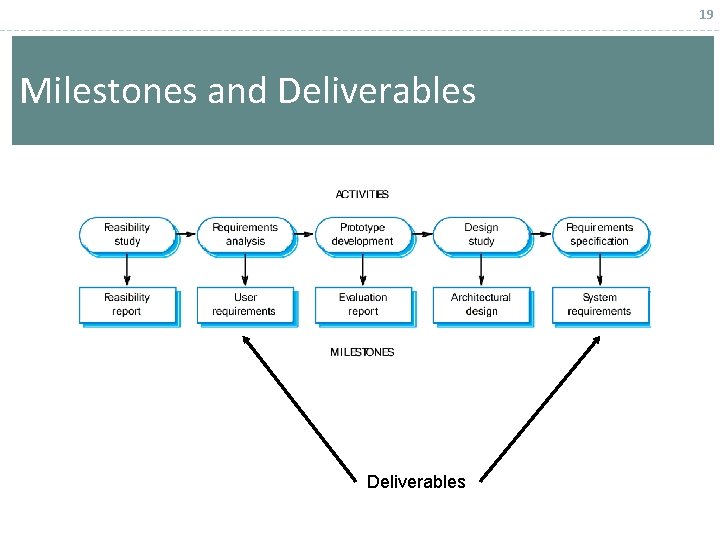 19

Milestones and Deliverables

ACTIVITIES

Feasibility study

Requirements analysis

Prototype development

Design study

Requirements specification

Feasibility report

User requirements

Evaluation report

Architectural design

System requirements

MILESTONES

Deliverables